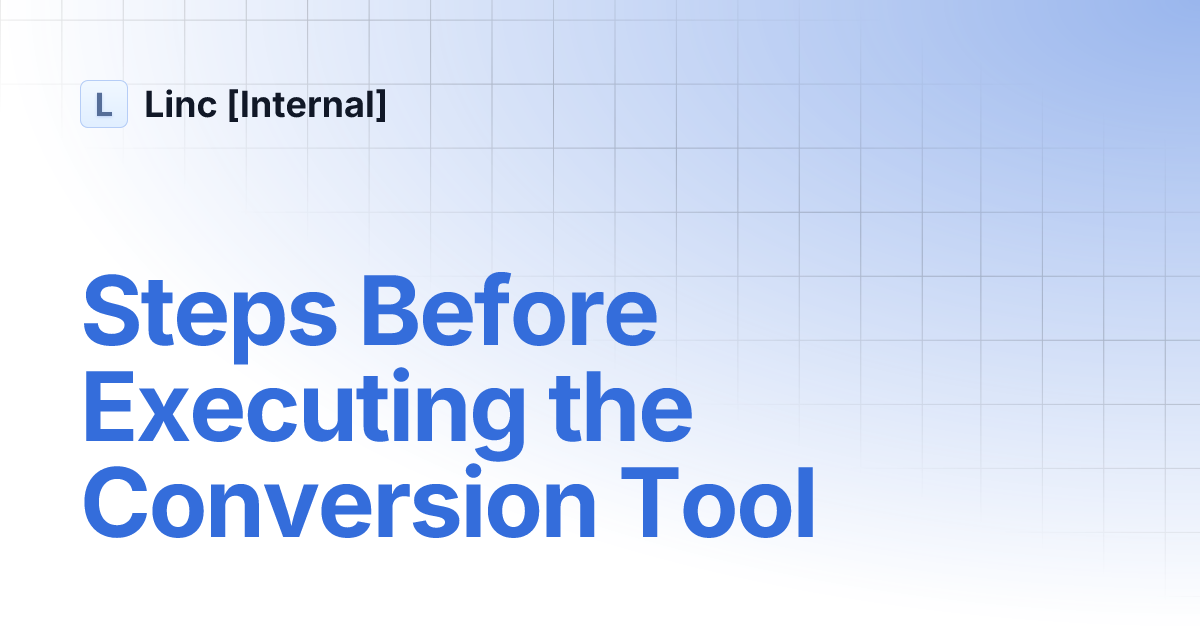 L Linc [Internal]

Steps Before Executing the Conversion Tool